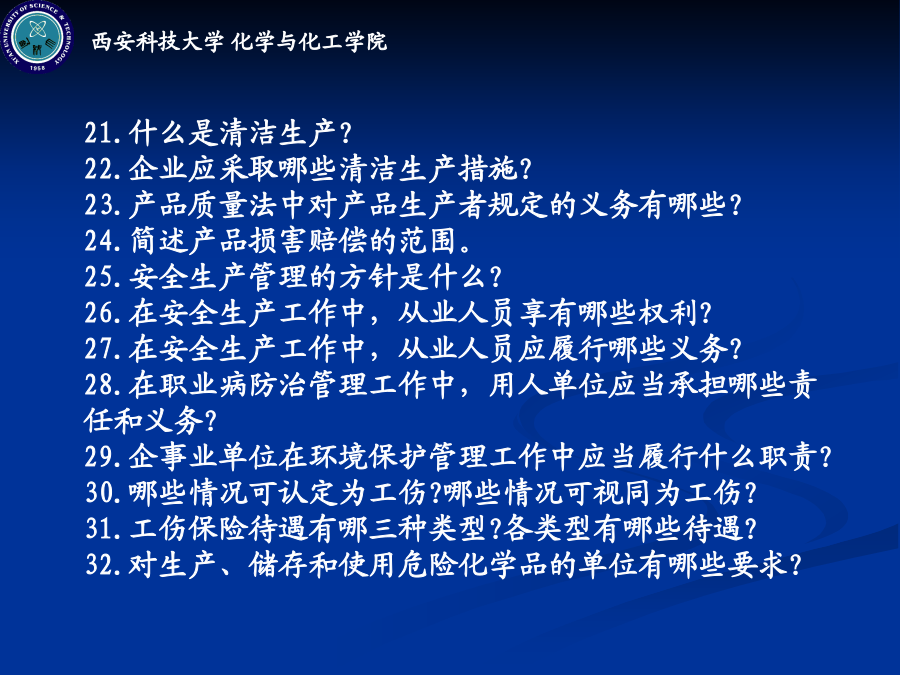 XI'AN UNIVERSITY OF SCIENCE & TECHNOLOGY 1958

西安科技大学 化学与化工学院

21.什么是清洁生产?
22.企业应采取哪些清洁生产措施?
23.产品质量法中对产品生产者规定的义务有哪些?
24.简述产品损害赔偿的范围。
25.安全生产管理的方针是什么?
26.在安全生产工作中，从业人员享有哪些权利?
27.在安全生产工作中，从业人员应履行哪些义务?
28.在职业病防治管理工作中，用人单位应当承担哪些责任和义务?
29.企事业单位在环境保护管理工作中应当履行什么职责?
30.哪些情况可认定为工伤?哪些情况可视同为工伤?
31.工伤保险待遇有哪三种类型?各类型有哪些待遇?
32.对生产、储存和使用危险化学品的单位有哪些要求?